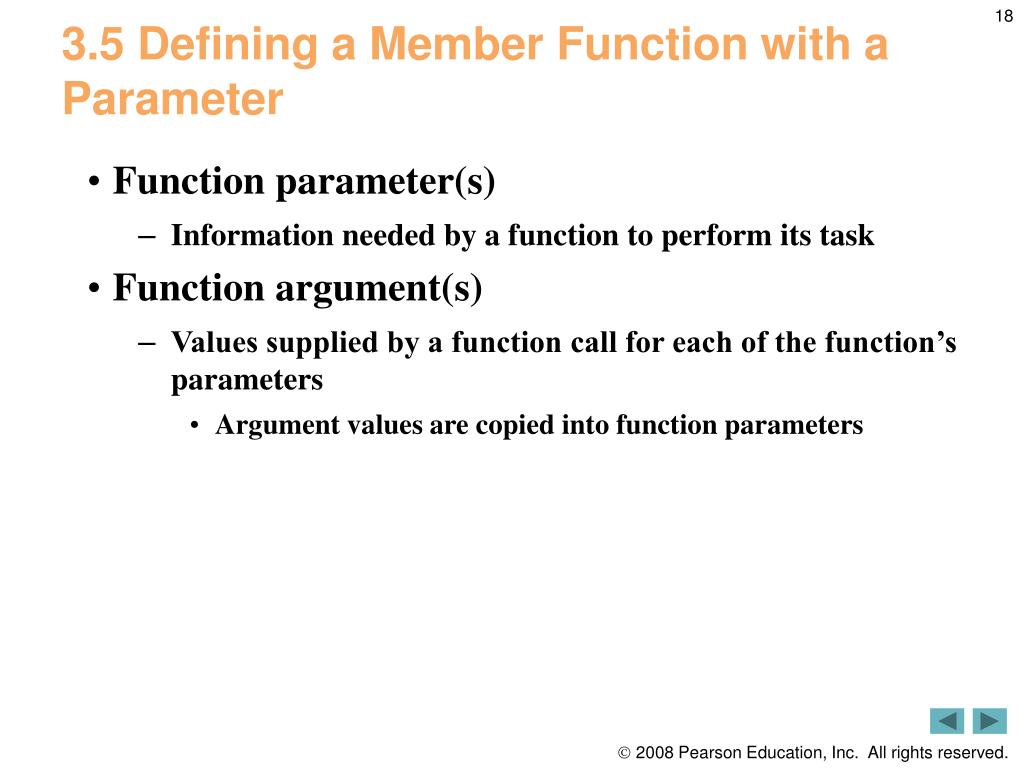 18

3.5 Defining a Member Function with a Parameter

• Function parameter(s)
– Information needed by a function to perform its task
• Function argument(s)
– Values supplied by a function call for each of the function's parameters
• Argument values are copied into function parameters

© 2008 Pearson Education, Inc. All rights reserved.